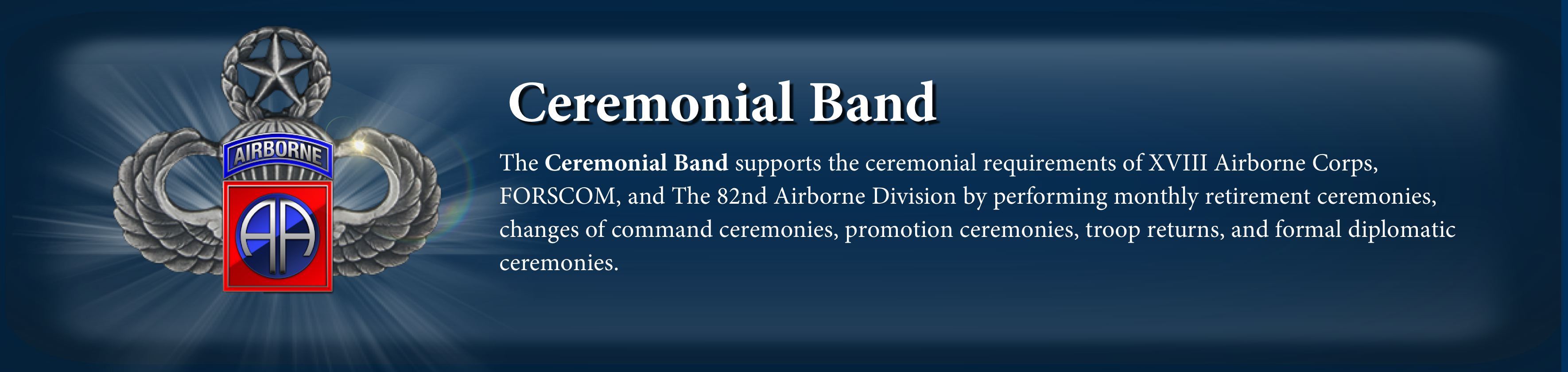 AIRBORNE

AA

Ceremonial Band

The Ceremonial Band supports the ceremonial requirements of XVIII Airborne Corps, FORSCOM, and The 82nd Airborne Division by performing monthly retirement ceremonies, changes of command ceremonies, promotion ceremonies, troop returns, and formal diplomatic ceremonies.